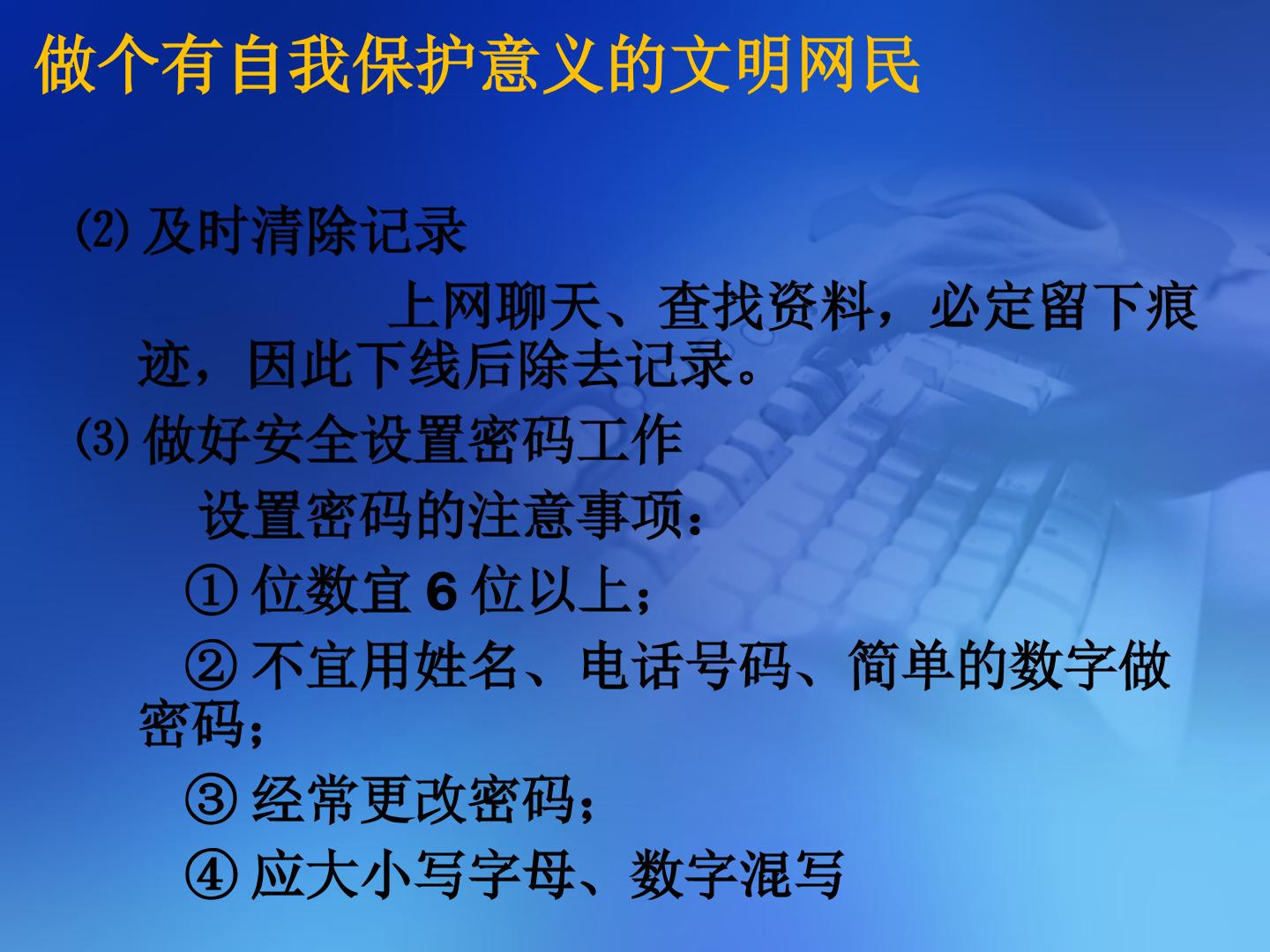 做个有自我保护意义的文明网民

⑵ 及时清除记录

上网聊天、查找资料，必定留下痕迹，因此下线后除去记录。

⑶ 做好安全设置密码工作

设置密码的注意事项：

① 位数宜 6 位以上；

② 不宜用姓名、电话号码、简单的数字做密码；

③ 经常更改密码；

④ 应大小写字母、数字混写